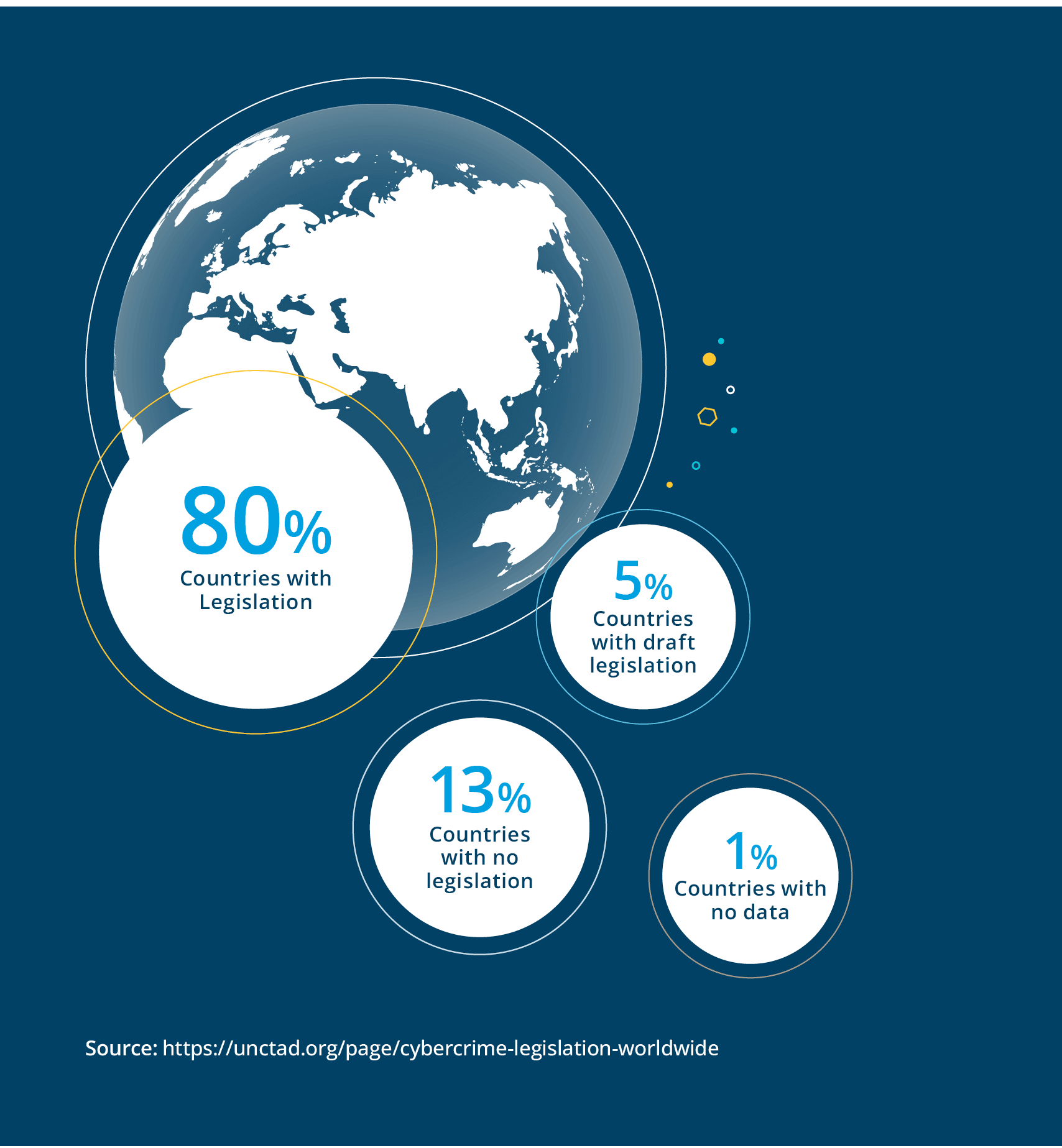 80%
Countries with Legislation

5%
Countries with draft legislation

13%
Countries with no legislation

1%
Countries with no data

Source: https://unctad.org/page/cybercrime-legislation-worldwide